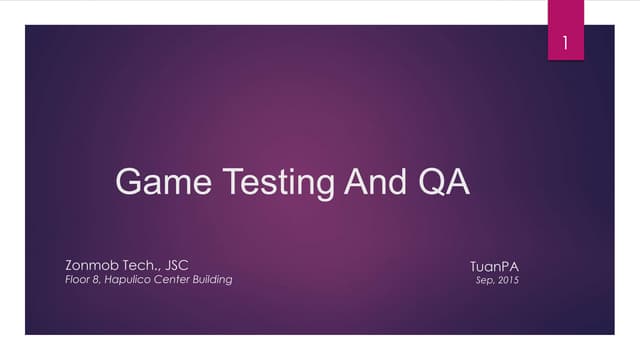 1

Game Testing And QA

Zonmob Tech., JSC
Floor 8, Hapulico Center Building

TuanPA
Sep, 2015